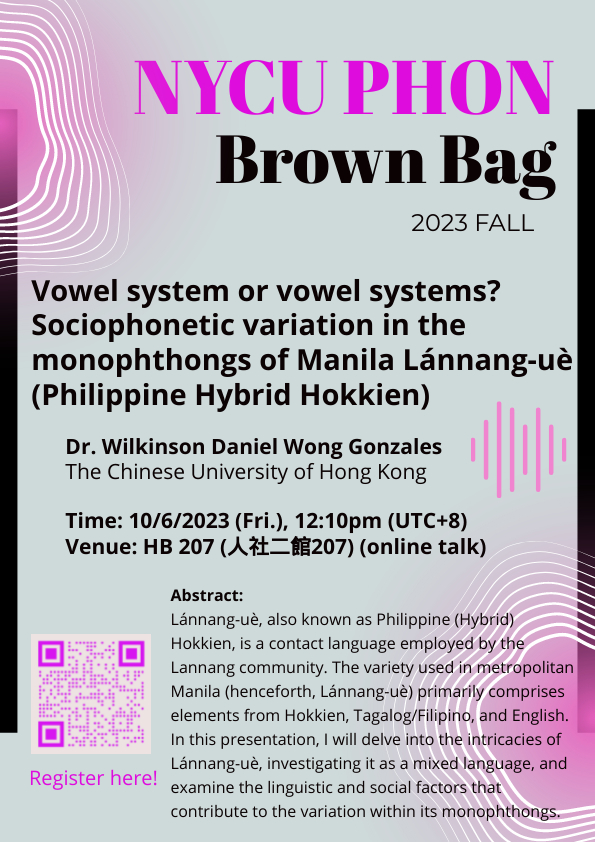 NYCU PHON
Brown Bag
2023 FALL

Vowel system or vowel systems? Sociophonetic variation in the monophthongs of Manila Lánnang-uè (Philippine Hybrid Hokkien)

Dr. Wilkinson Daniel Wong Gonzales
The Chinese University of Hong Kong

Time: 10/6/2023 (Fri.), 12:10pm (UTC+8)
Venue: HB 207 (人社二館207) (online talk)

Abstract:
Lánnang-uè, also known as Philippine (Hybrid) Hokkien, is a contact language employed by the Lannang community. The variety used in metropolitan Manila (henceforth, Lánnang-uè) primarily comprises elements from Hokkien, Tagalog/Filipino, and English. In this presentation, I will delve into the intricacies of Lánnang-uè, investigating it as a mixed language, and examine the linguistic and social factors that contribute to the variation within its monophthongs.

Register here!